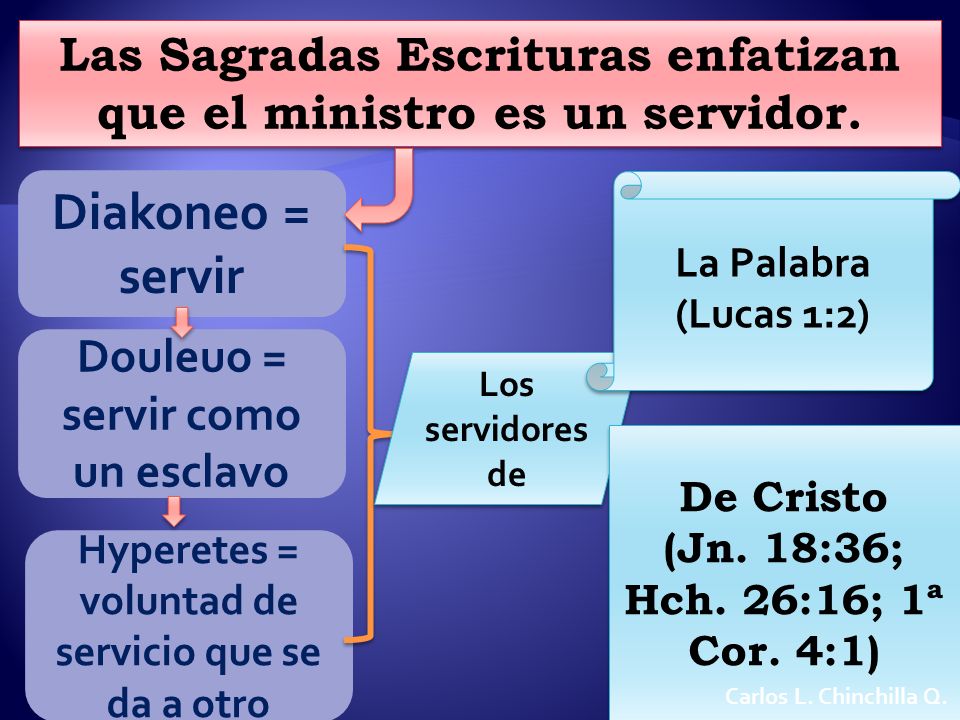 Las Sagradas Escrituras enfatizan que el ministro es un servidor.

Diakoneo = servir

Douleuo = servir como un esclavo

Hyperetes = voluntad de servicio que se da a otro

Los servidores de

La Palabra (Lucas 1:2)

De Cristo (Jn. 18:36; Hch. 26:16; 1ª Cor. 4:1)

Carlos L. Chinchilla Q.